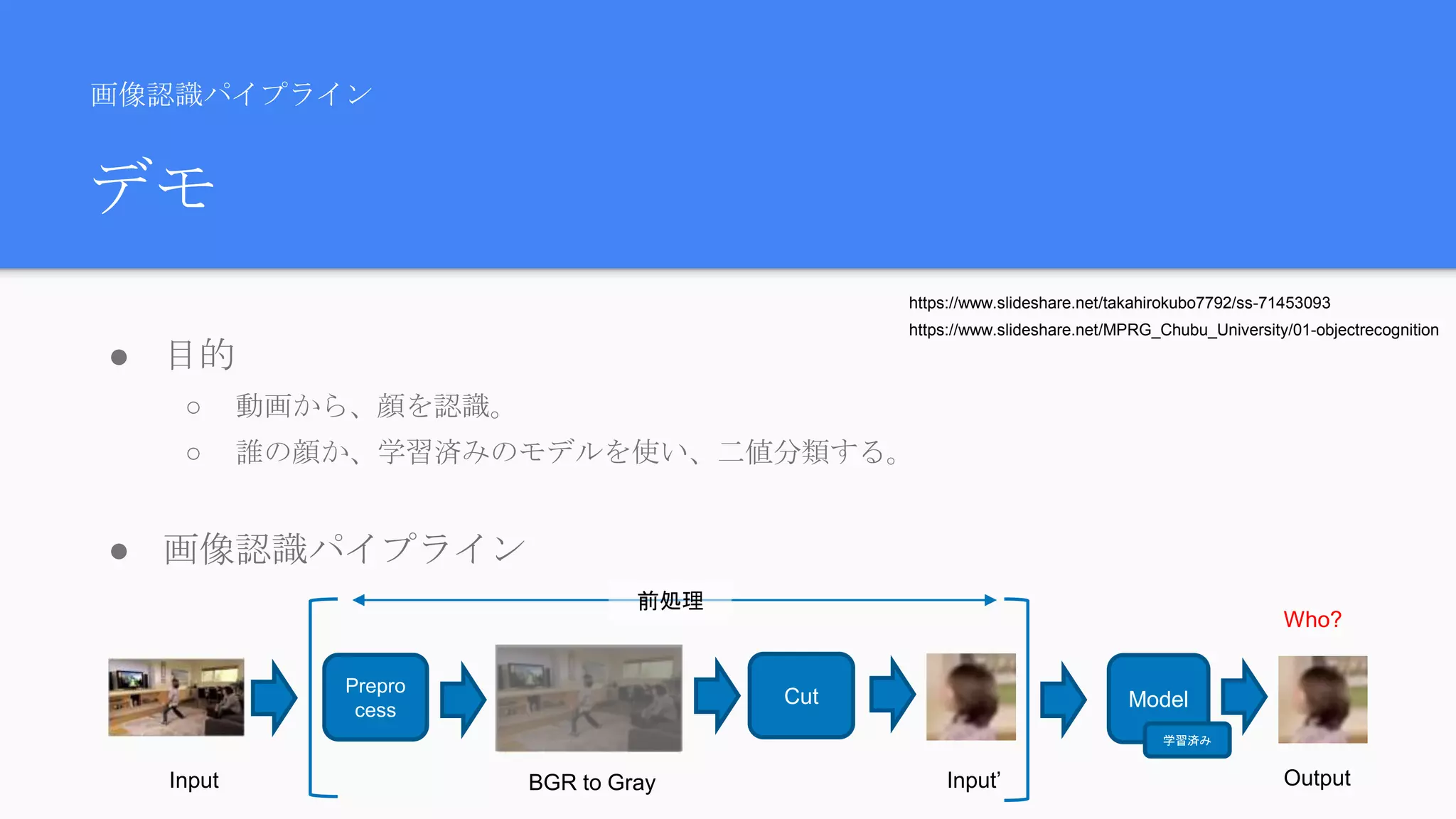 画像認識パイプライン

デモ

https://www.slideshare.net/takahirokubo7792/ss-71453093
https://www.slideshare.net/MPRG_Chubu_University/01-objectrecognition

● 目的
○ 動画から、顔を認識。
○ 誰の顔か、学習済みのモデルを使い、二値分類する。

● 画像認識パイプライン

前処理

Who?

Prepro cess

Cut

Model

学習済み

Input

BGR to Gray

Input'

Output